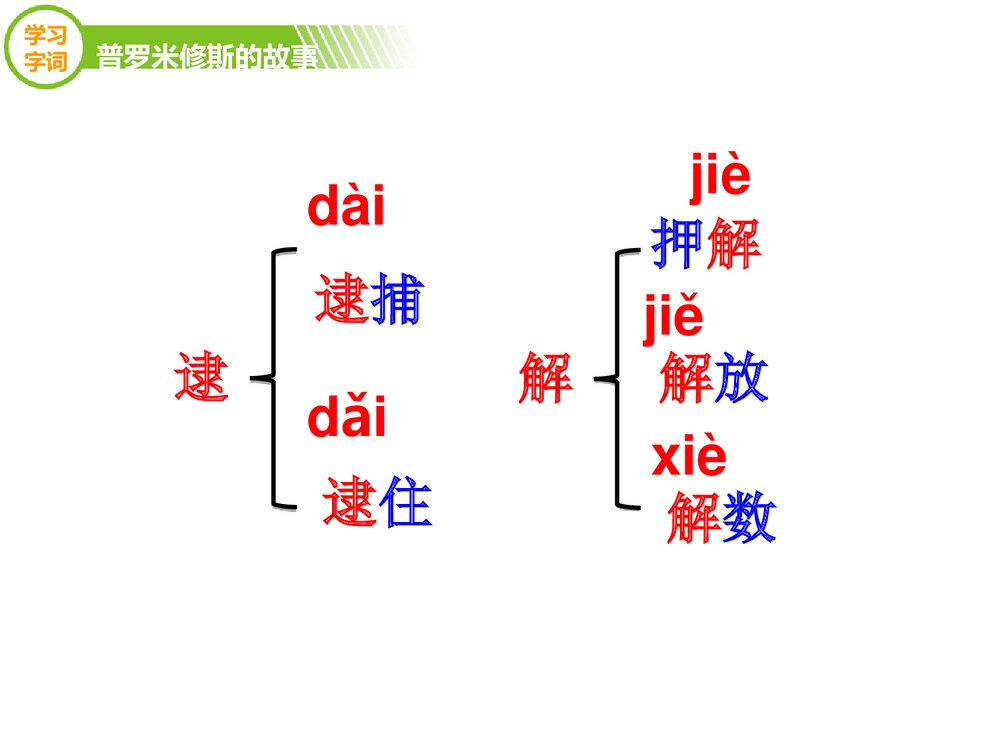 学习字词

普罗米修斯的故事

逮

dài
逮捕

dǎi
逮住

解

jiè
押解

jiě
解放

xiè
解数